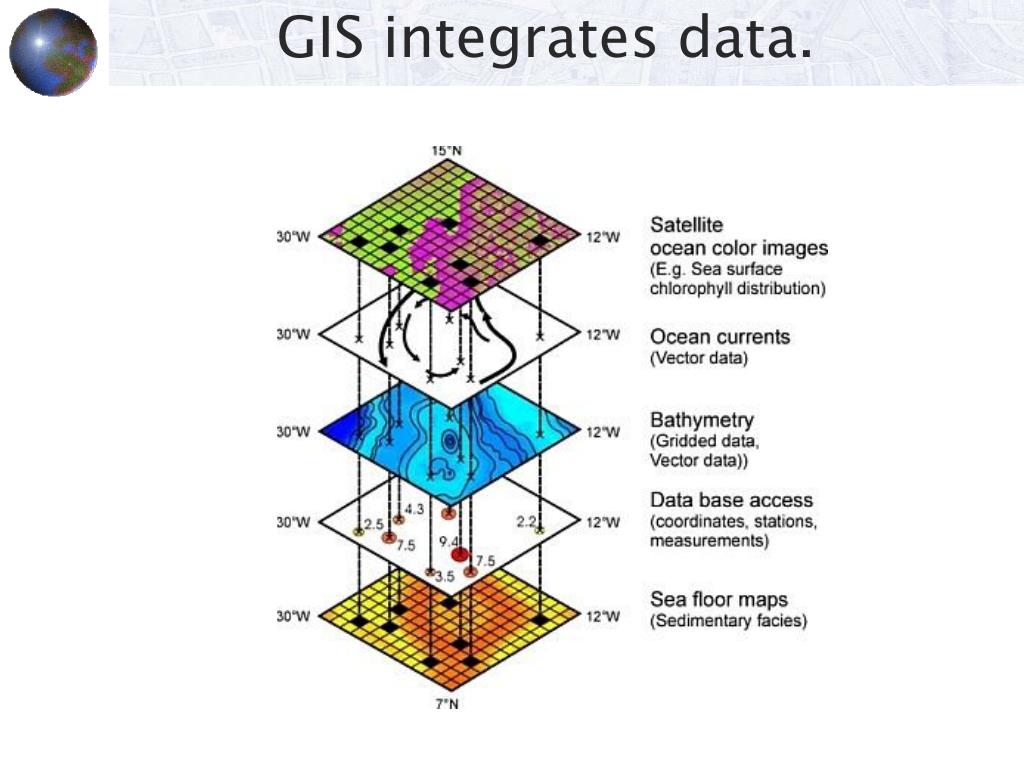 GIS integrates data.

15°N

30°W

12°W

Satellite ocean color images (E.g. Sea surface chlorophyll distribution)

30°W

12°W

Ocean currents (Vector data)

30°W

12°W

Bathymetry (Gridded data, Vector data))

30°W

2.5

4.3

7.5

9.4

7.5

3.5

2.2

12°W

Data base access (coordinates, stations, measurements)

30°W

12°W

Sea floor maps (Sedimentary facies)

7°N